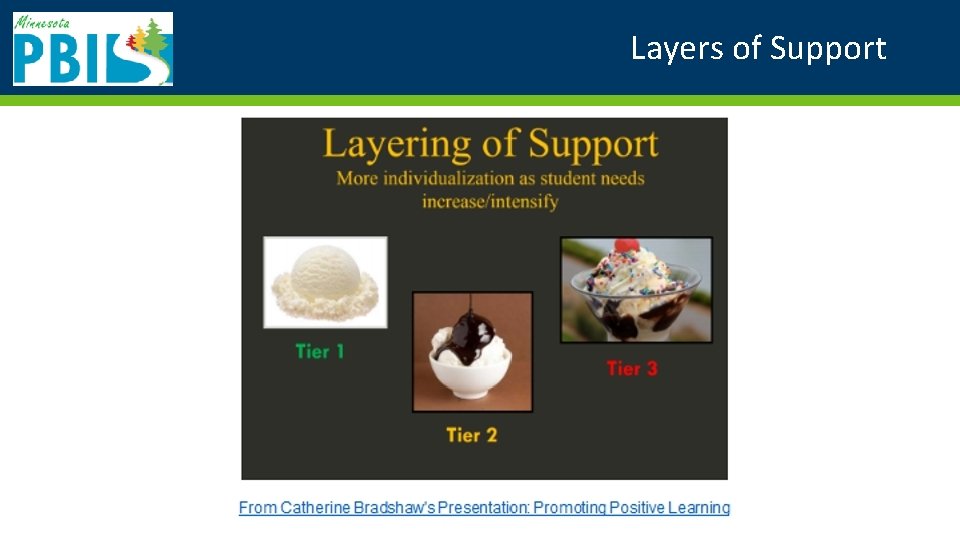 Minnesota PBIS

Layers of Support

Layering of Support
More individualization as student needs increase/intensify

Tier 1

Tier 2

Tier 3

From Catherine Bradshaw's Presentation: Promoting Positive Learning